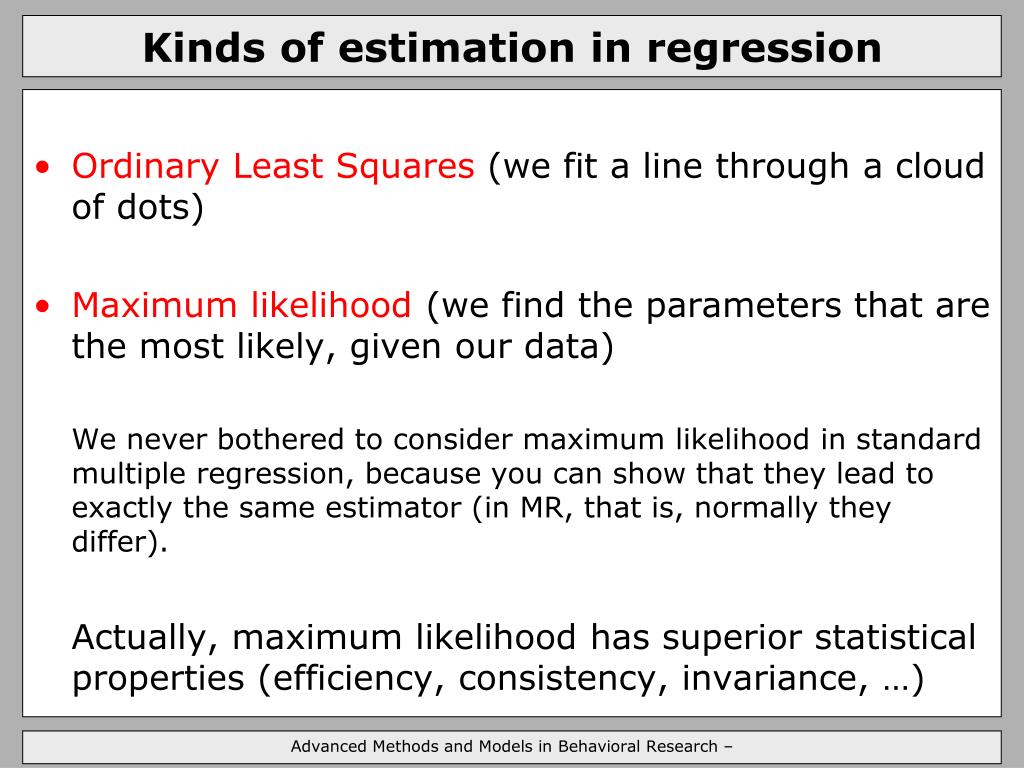 Kinds of estimation in regression

• Ordinary Least Squares (we fit a line through a cloud of dots)

• Maximum likelihood (we find the parameters that are the most likely, given our data)

We never bothered to consider maximum likelihood in standard multiple regression, because you can show that they lead to exactly the same estimator (in MR, that is, normally they differ).

Actually, maximum likelihood has superior statistical properties (efficiency, consistency, invariance, …)

Advanced Methods and Models in Behavioral Research –